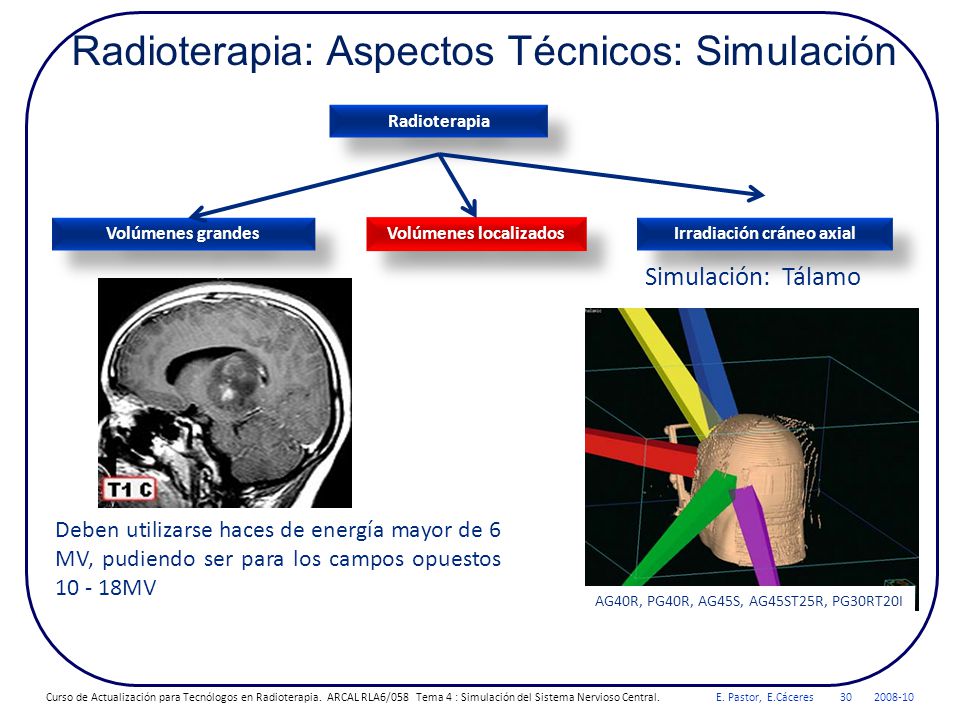 Radioterapia: Aspectos Técnicos: Simulación

Radioterapia

Volúmenes grandes

Volúmenes localizados

Irradiación cráneo axial

Simulación: Tálamo

T1 C

Deben utilizarse haces de energía mayor de 6 MV, pudiendo ser para los campos opuestos 10 - 18MV

AG40R, PG40R, AG45S, AG45ST25R, PG30RT20I

Curso de Actualización para Tecnólogos en Radioterapia. ARCAL RLA6/058 Tema 4 : Simulación del Sistema Nervioso Central. E. Pastor, E.Cáceres 30 2008-10